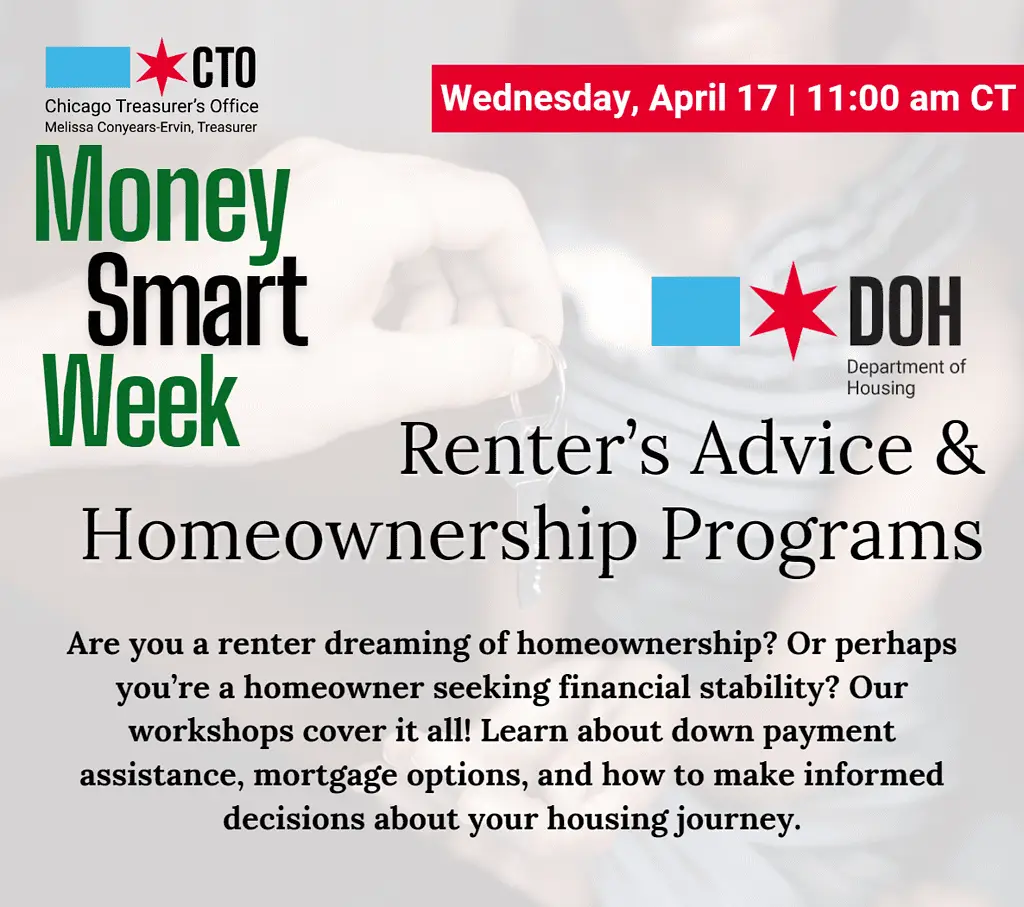 CTO
Chicago Treasurer's Office
Melissa Conyears-Ervin, Treasurer

Wednesday, April 17 | 11:00 am CT

Money Smart Week

DOH
Department of Housing

Renter's Advice & Homeownership Programs

Are you a renter dreaming of homeownership? Or perhaps you're a homeowner seeking financial stability? Our workshops cover it all! Learn about down payment assistance, mortgage options, and how to make informed decisions about your housing journey.